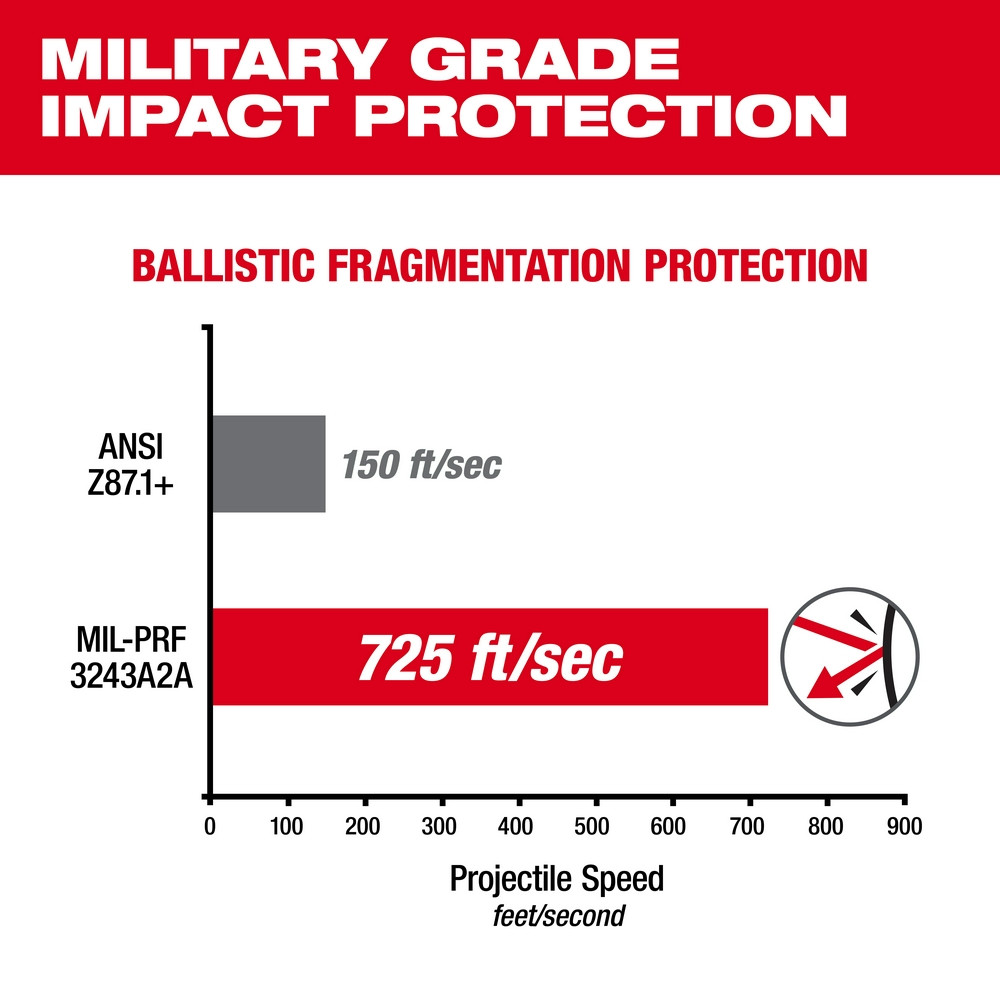 MILITARY GRADE IMPACT PROTECTION

BALLISTIC FRAGMENTATION PROTECTION

ANSI Z87.1+

150 ft/sec

MIL-PRF 3243A2A

725 ft/sec

0 100 200 300 400 500 600 700 800 900

Projectile Speed
feet/second